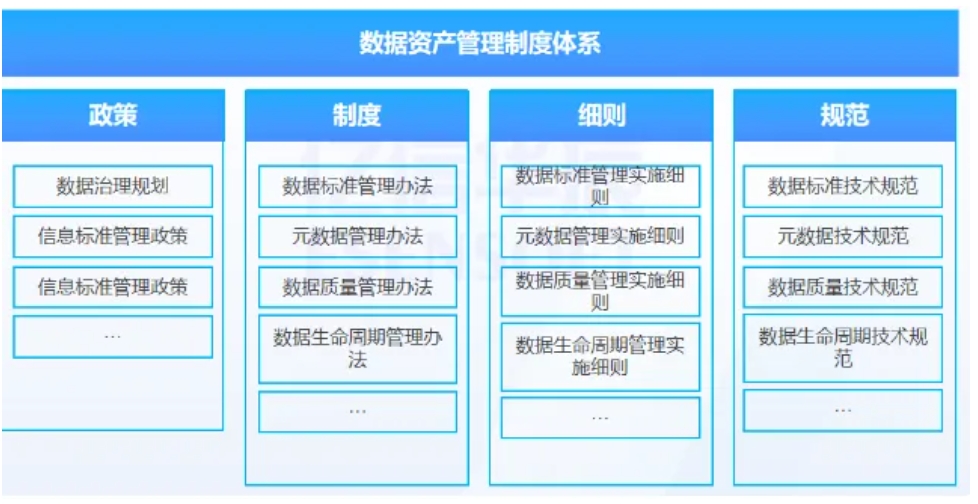 数据资产管理制度体系

政策

数据治理规划

信息标准管理政策

信息标准管理政策

…

制度

数据标准管理办法

元数据管理办法

数据质量管理办法

数据生命周期管理办法

…

细则

数据标准管理实施细则

元数据管理实施细则

数据质量管理实施细则

数据生命周期管理实施细则

…

规范

数据标准技术规范

元数据技术规范

数据质量技术规范

数据生命周期技术规范

…